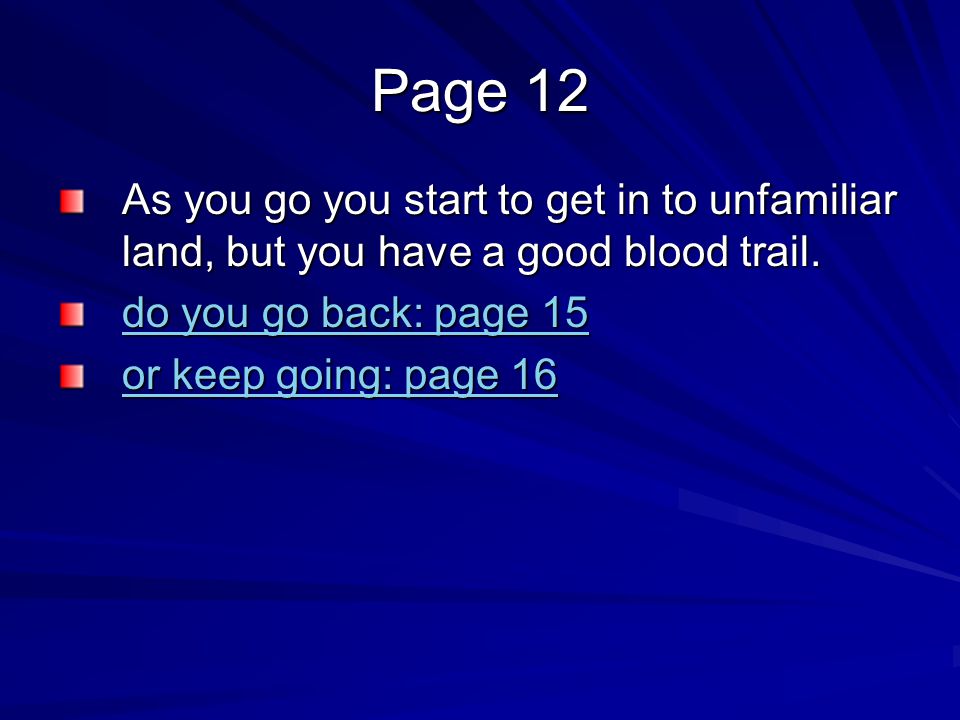 Page 12

As you go you start to get in to unfamiliar land, but you have a good blood trail.

do you go back: page 15

or keep going: page 16